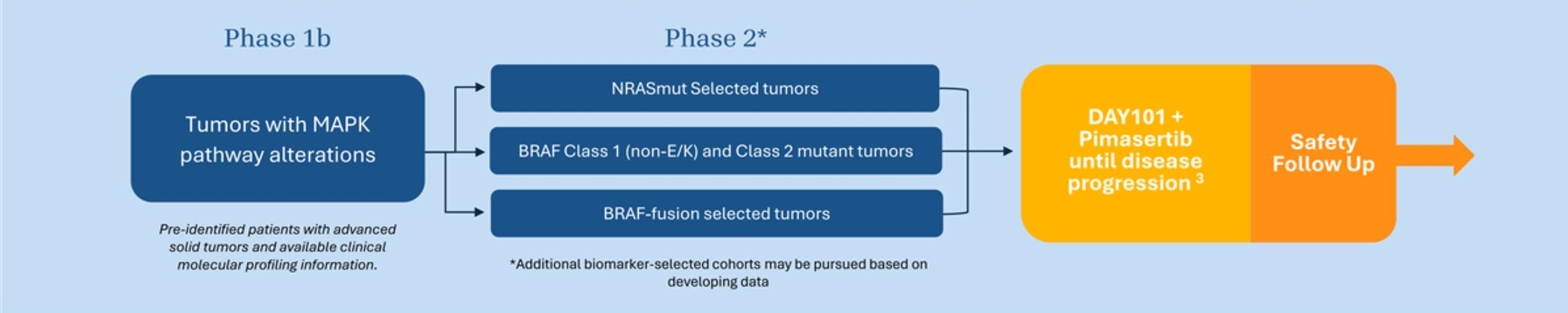 Phase 1b

Tumors with MAPK pathway alterations

Pre-identified patients with advanced solid tumors and available clinical molecular profiling information.

Phase 2*

NRASmut Selected tumors

BRAF Class 1 (non-E/K) and Class 2 mutant tumors

BRAF-fusion selected tumors

*Additional biomarker-selected cohorts may be pursued based on developing data

DAY101 + Pimasertib until disease progression $^3$

Safety Follow Up